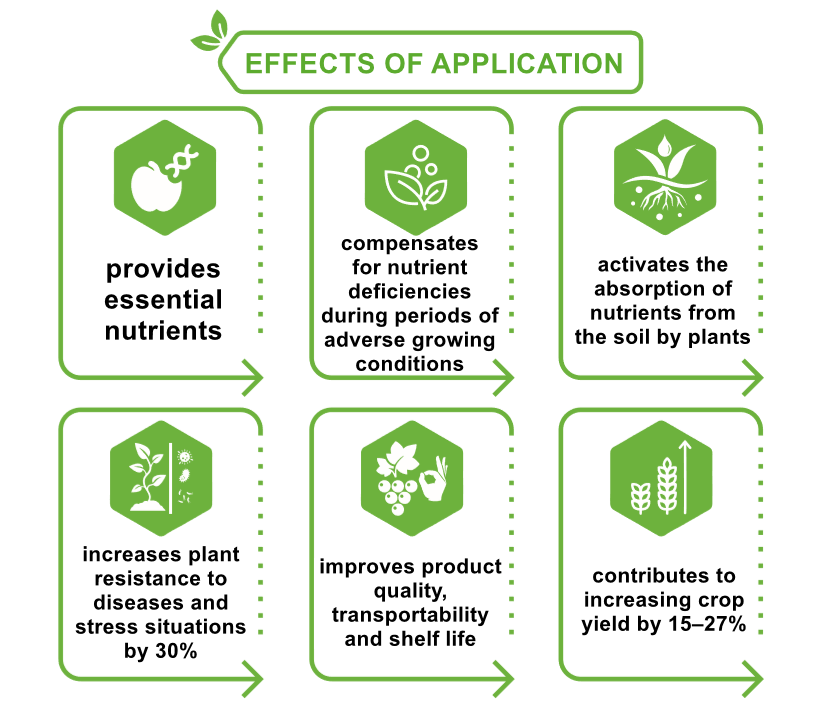 EFFECTS OF APPLICATION

provides essential nutrients

compensates for nutrient deficiencies during periods of adverse growing conditions

activates the absorption of nutrients from the soil by plants

increases plant resistance to diseases and stress situations by 30%

improves product quality, transportability and shelf life

contributes to increasing crop yield by 15–27%